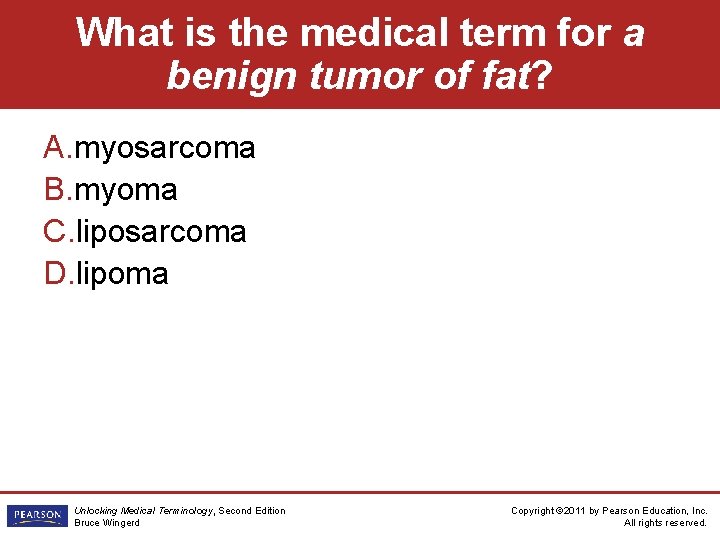 What is the medical term for a benign tumor of fat?

A.myosarcoma
B.myoma
C.liposarcoma
D.lipoma

PEARSON

Unlocking Medical Terminology, Second Edition
Bruce Wingerd

Copyright ©2011 by Pearson Education, Inc.
All rights reserved.